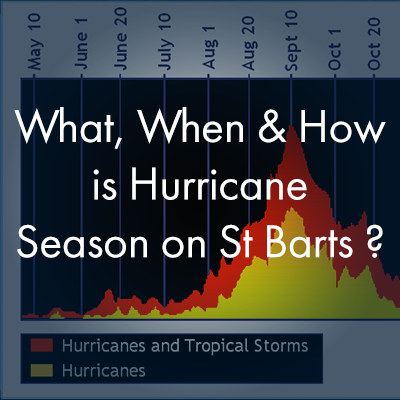 May 10
June 1
June 20
July 10
Aug 1
Aug 20
Sept 10
Oct 1
Oct 20

What, When & How is Hurricane Season on St Barts ?

Hurricanes and Tropical Storms
Hurricanes